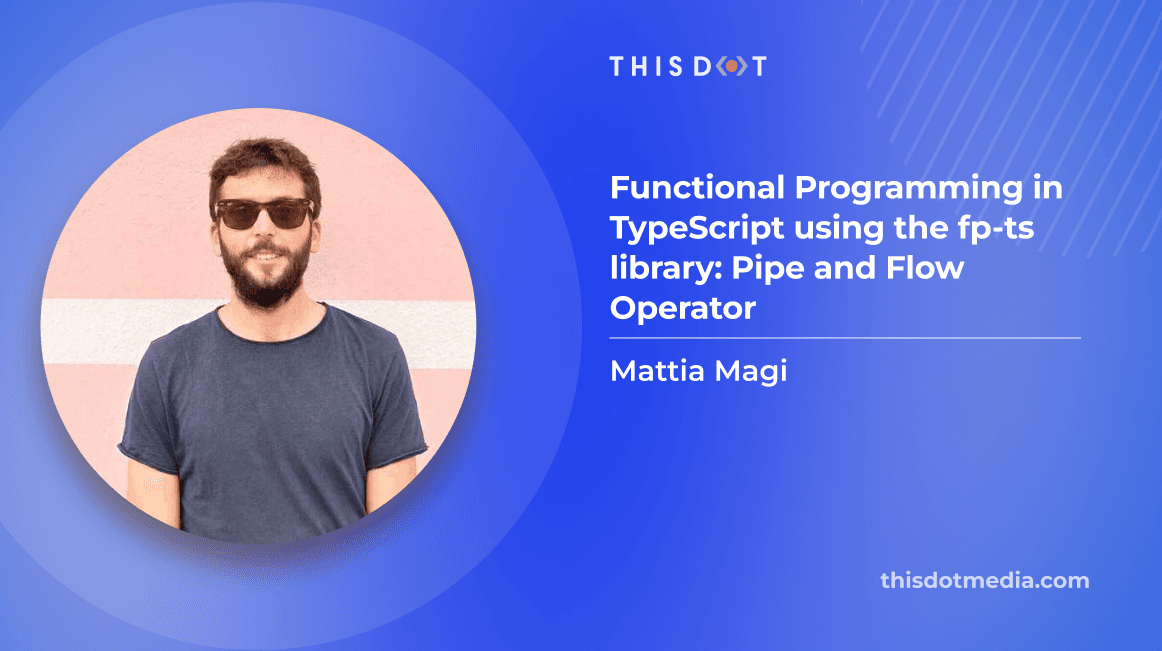 THIS DOT

Functional Programming in TypeScript using the fp-ts library: Pipe and Flow Operator

Mattia Magi

thisdotmedia.com